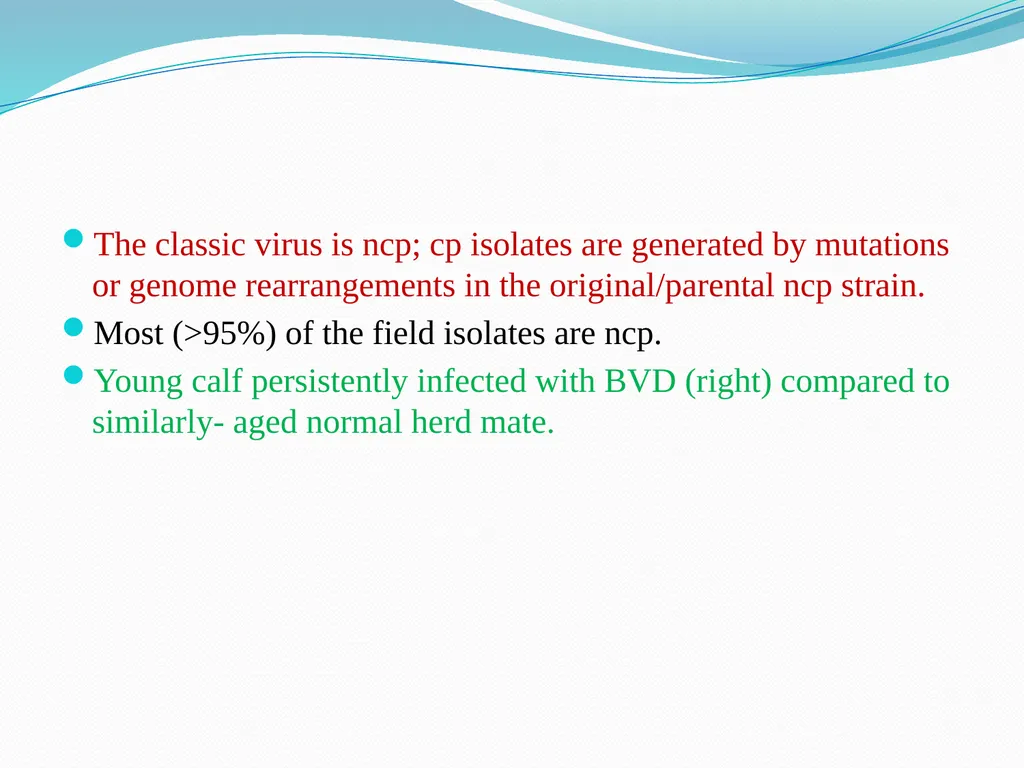 The classic virus is ncp; cp isolates are generated by mutations or genome rearrangements in the original/parental ncp strain.

Most (>95%) of the field isolates are ncp.

Young calf persistently infected with BVD (right) compared to similarly- aged normal herd mate.